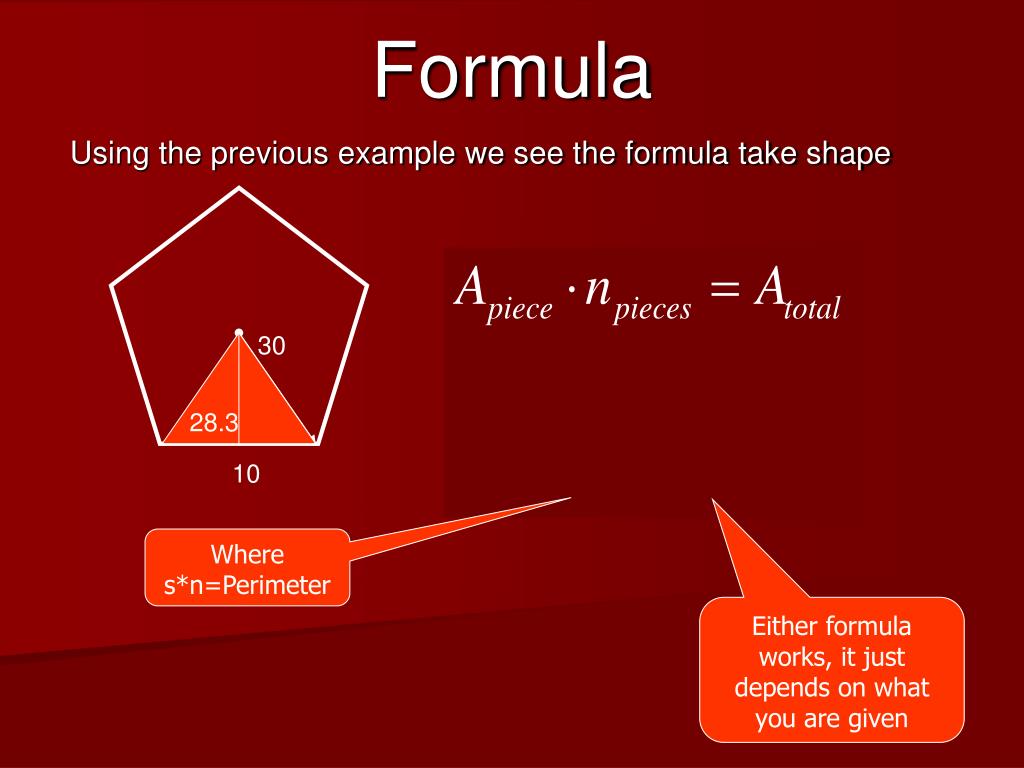 Formula

Using the previous example we see the formula take shape

30

28.3

10

$A_{piece} \cdot n_{pieces} = A_{total}$

Where s*n=Perimeter

Either formula works, it just depends on what you are given